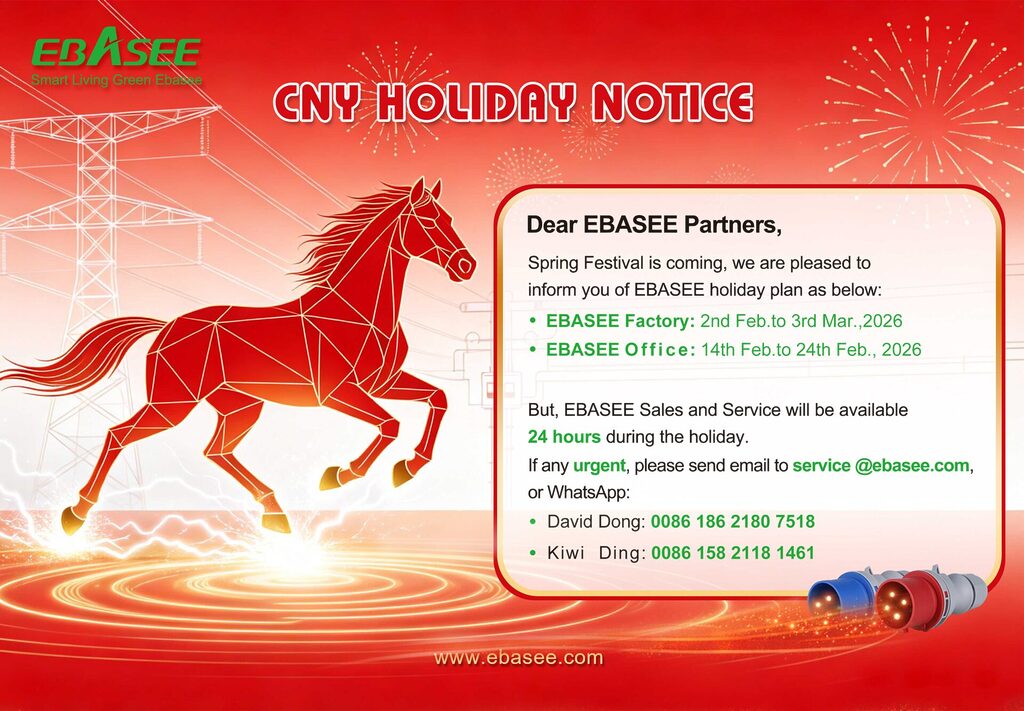 EBASEE
Smart Living Green Ebasee

CNY HOLIDAY NOTICE

Dear EBASEE Partners,

Spring Festival is coming, we are pleased to inform you of EBASEE holiday plan as below:

• EBASEE Factory: 2nd Feb.to 3rd Mar.,2026
• EBASEE Office: 14th Feb.to 24th Feb., 2026

But, EBASEE Sales and Service will be available 24 hours during the holiday.
If any urgent, please send email to service @ebasee.com, or WhatsApp:

• David Dong: 0086 186 2180 7518
• Kiwi Ding: 0086 158 2118 1461

www.ebasee.com